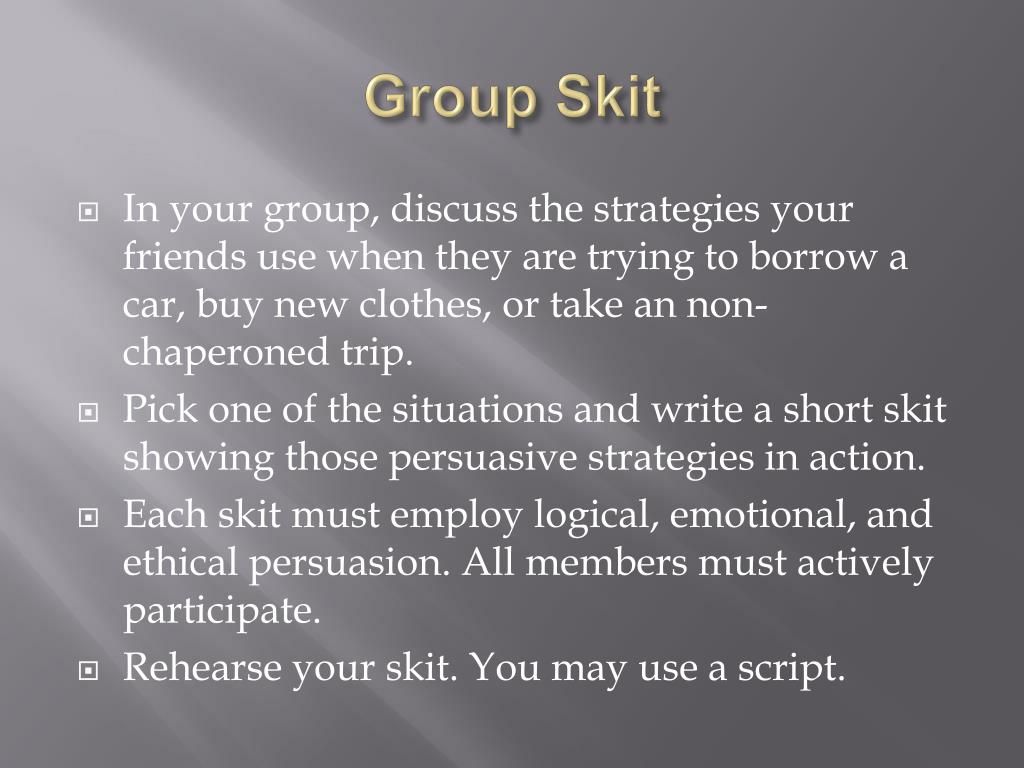 Group Skit

In your group, discuss the strategies your friends use when they are trying to borrow a car, buy new clothes, or take an non-chaperoned trip.

Pick one of the situations and write a short skit showing those persuasive strategies in action.

Each skit must employ logical, emotional, and ethical persuasion. All members must actively participate.

Rehearse your skit. You may use a script.